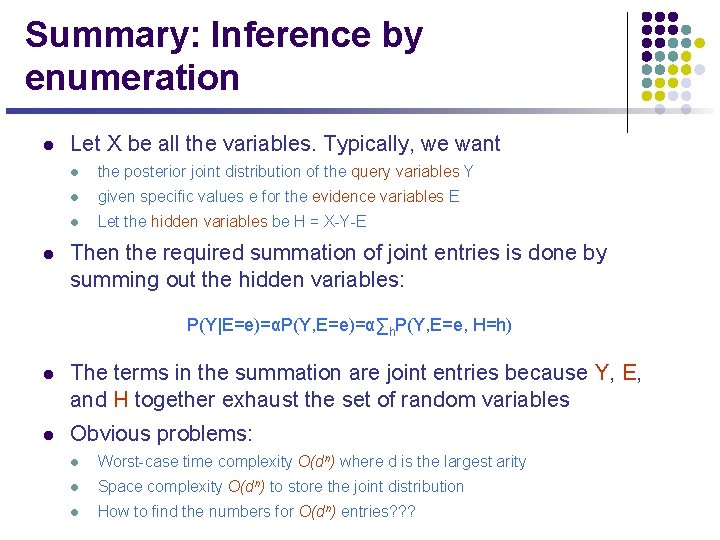 Summary: Inference by enumeration

- Let X be all the variables. Typically, we want
  - the posterior joint distribution of the query variables Y
  - given specific values e for the evidence variables E
  - Let the hidden variables be H = X-Y-E
- Then the required summation of joint entries is done by summing out the hidden variables:

$P(Y|E=e)=\alpha P(Y,E=e)=\alpha\sum_h P(Y,E=e, H=h)$

- The terms in the summation are joint entries because Y, E, and H together exhaust the set of random variables
- Obvious problems:
  - Worst-case time complexity $O(d^n)$ where d is the largest arity
  - Space complexity $O(d^n)$ to store the joint distribution
  - How to find the numbers for $O(d^n)$ entries???